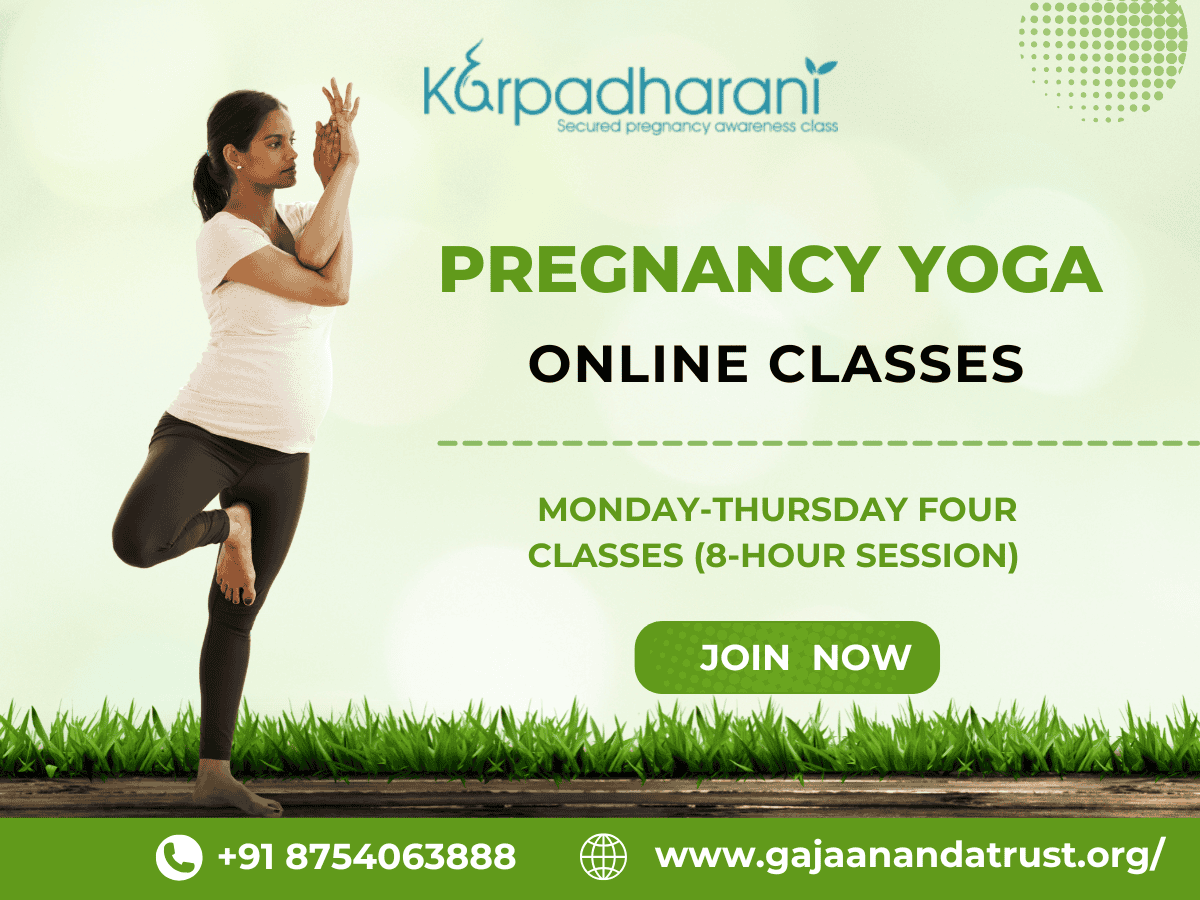 Karpadharani
Secured pregnancy awareness class

PREGNANCY YOGA

ONLINE CLASSES

MONDAY-THURSDAY FOUR CLASSES (8-HOUR SESSION)

JOIN NOW

+91 8754063888

www.gajaanandatrust.org/